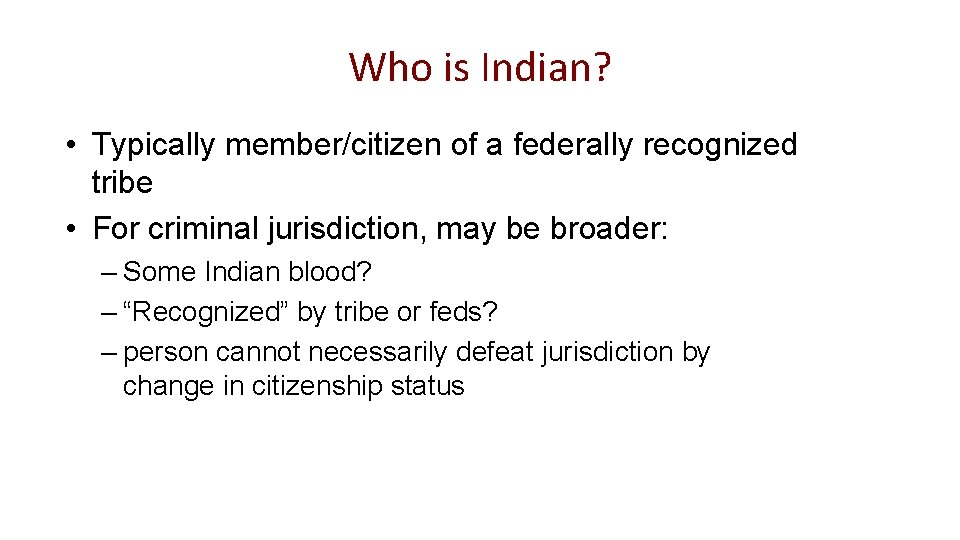 Who is Indian?

• Typically member/citizen of a federally recognized tribe
• For criminal jurisdiction, may be broader:
– Some Indian blood?
– “Recognized” by tribe or feds?
– person cannot necessarily defeat jurisdiction by change in citizenship status